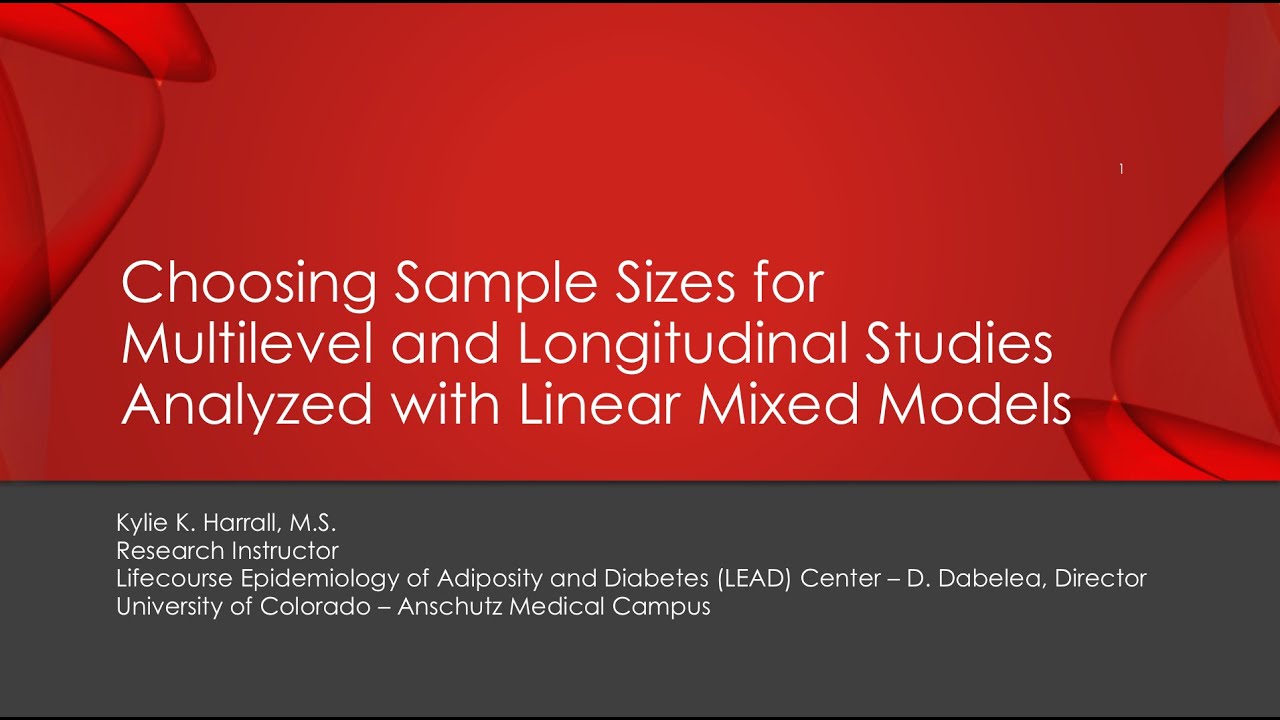 1

Choosing Sample Sizes for Multilevel and Longitudinal Studies Analyzed with Linear Mixed Models

Kylie K. Harrall, M.S.
Research Instructor
Lifecourse Epidemiology of Adiposity and Diabetes (LEAD) Center – D. Dabelea, Director
University of Colorado – Anschutz Medical Campus